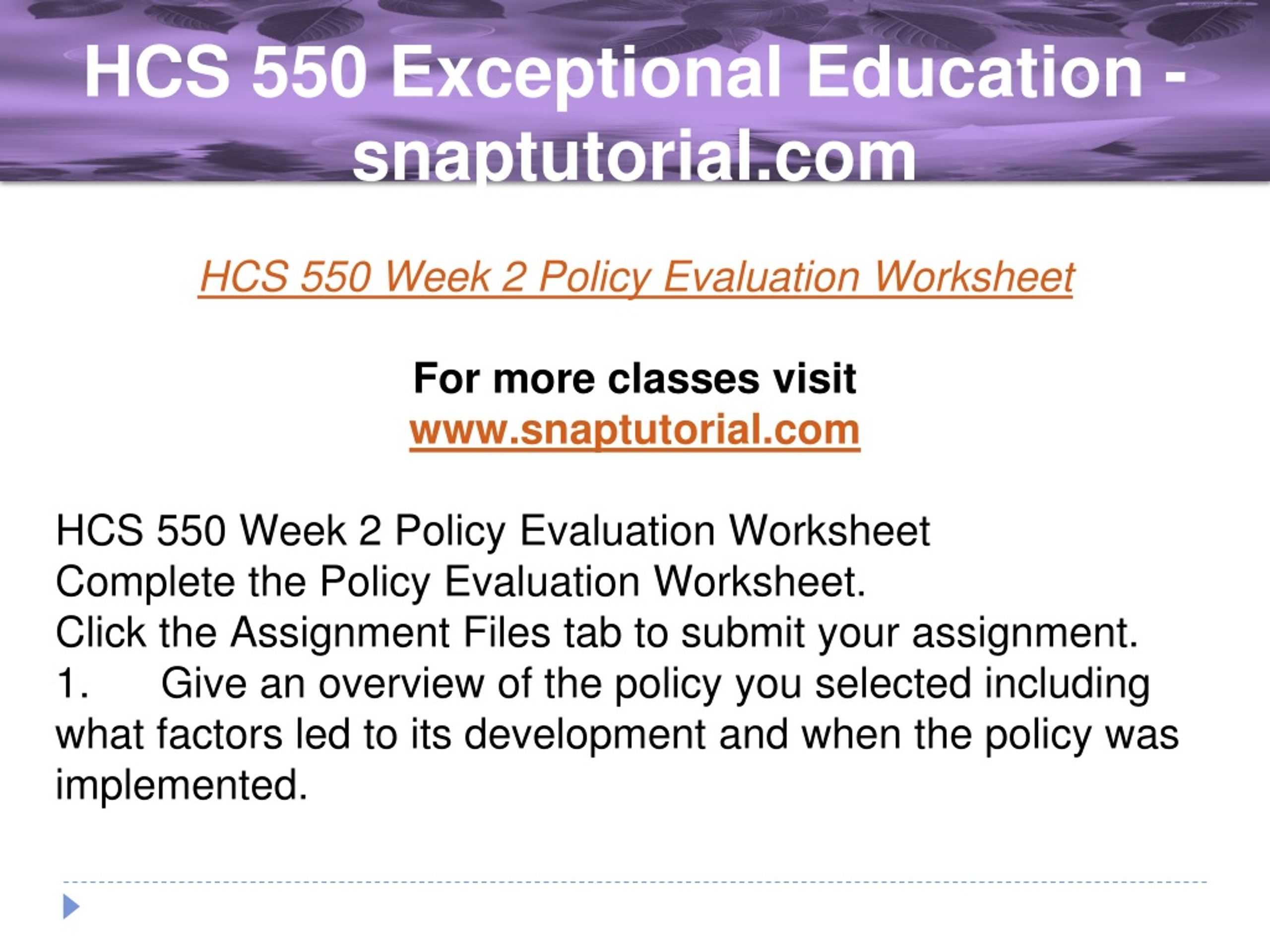 HCS 550 Exceptional Education - snaptutorial.com

HCS 550 Week 2 Policy Evaluation Worksheet

For more classes visit
www.snaptutorial.com

HCS 550 Week 2 Policy Evaluation Worksheet
Complete the Policy Evaluation Worksheet.
Click the Assignment Files tab to submit your assignment.
1. Give an overview of the policy you selected including what factors led to its development and when the policy was implemented.